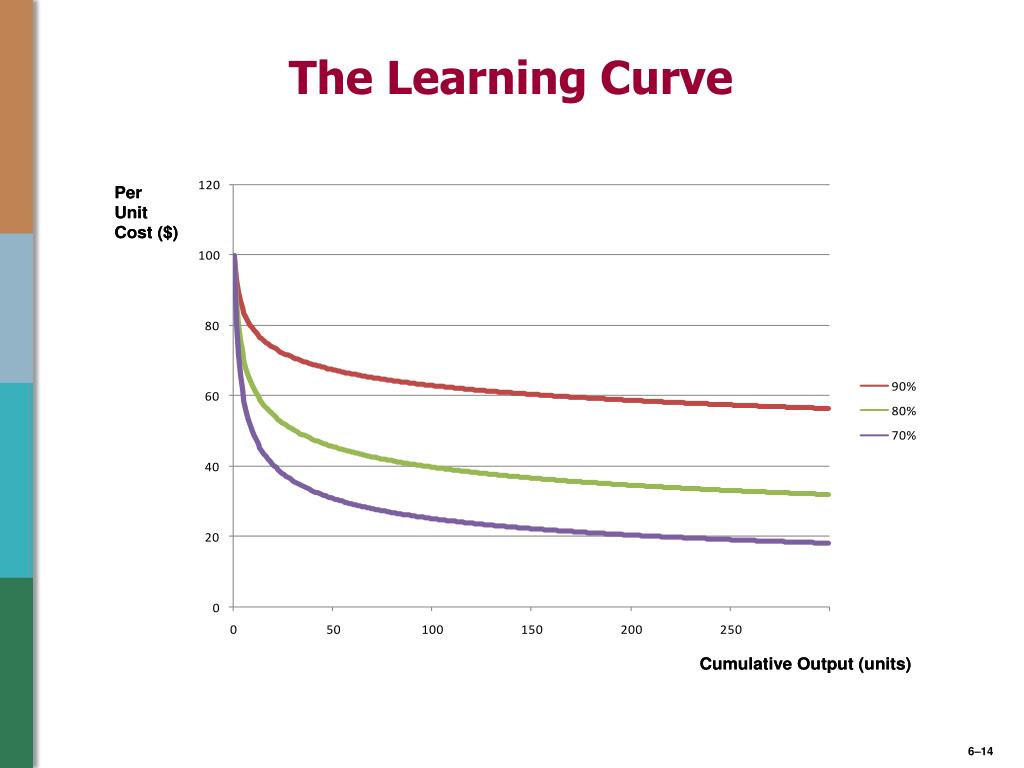 The Learning Curve

Per Unit Cost ($)

120
100
80
60
40
20
0

0
50
100
150
200
250

90%
80%
70%

Cumulative Output (units)

6–14